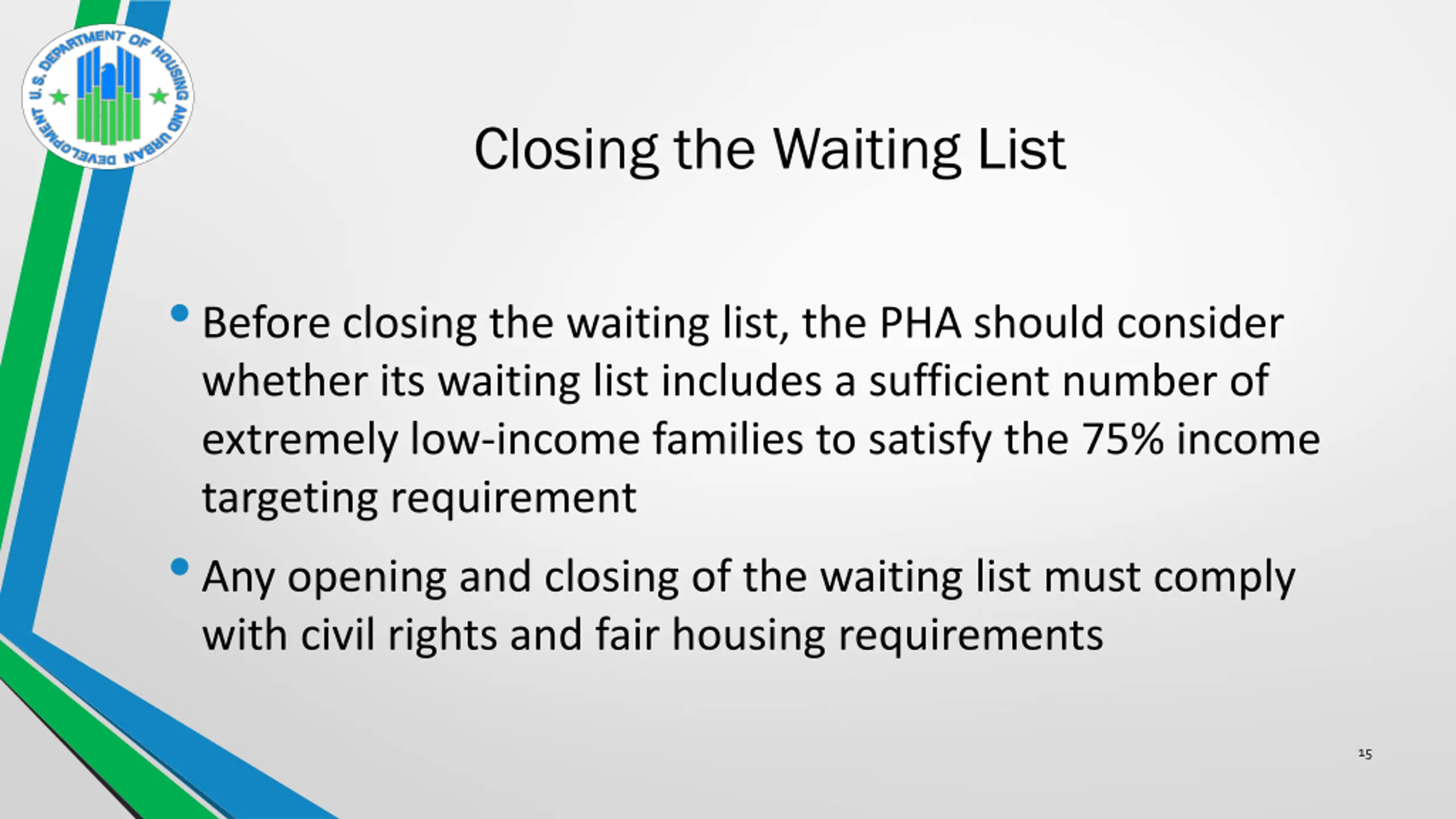 U.S. DEPARTMENT OF HOUSING AND URBAN DEVELOPMENT

Closing the Waiting List

• Before closing the waiting list, the PHA should consider whether its waiting list includes a sufficient number of extremely low-income families to satisfy the 75% income targeting requirement

• Any opening and closing of the waiting list must comply with civil rights and fair housing requirements

15